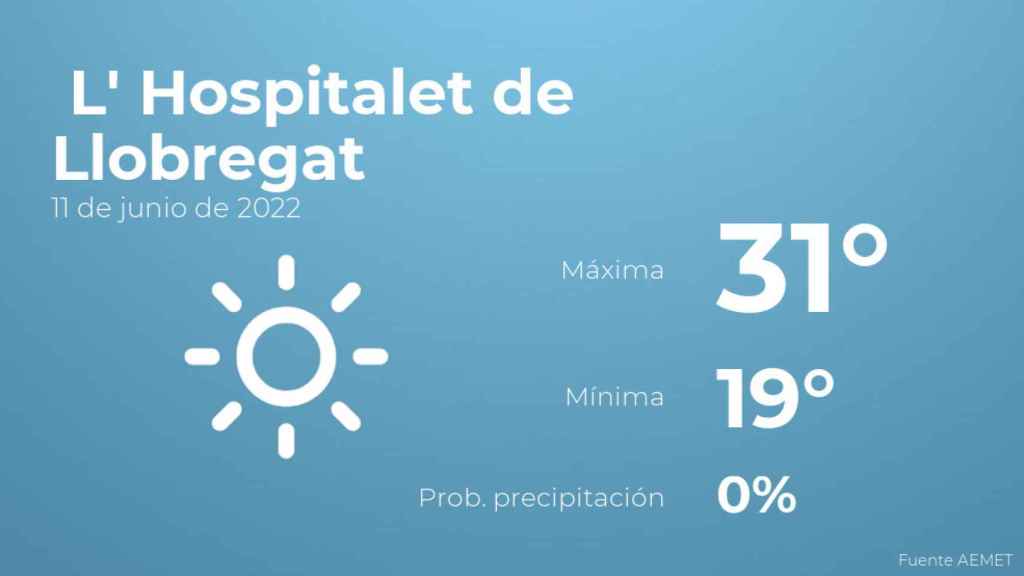 L' Hospitalet de Llobregat
11 de junio de 2022

Máxima 31°

Mínima 19°

Prob. precipitación 0%

Fuente AEMET